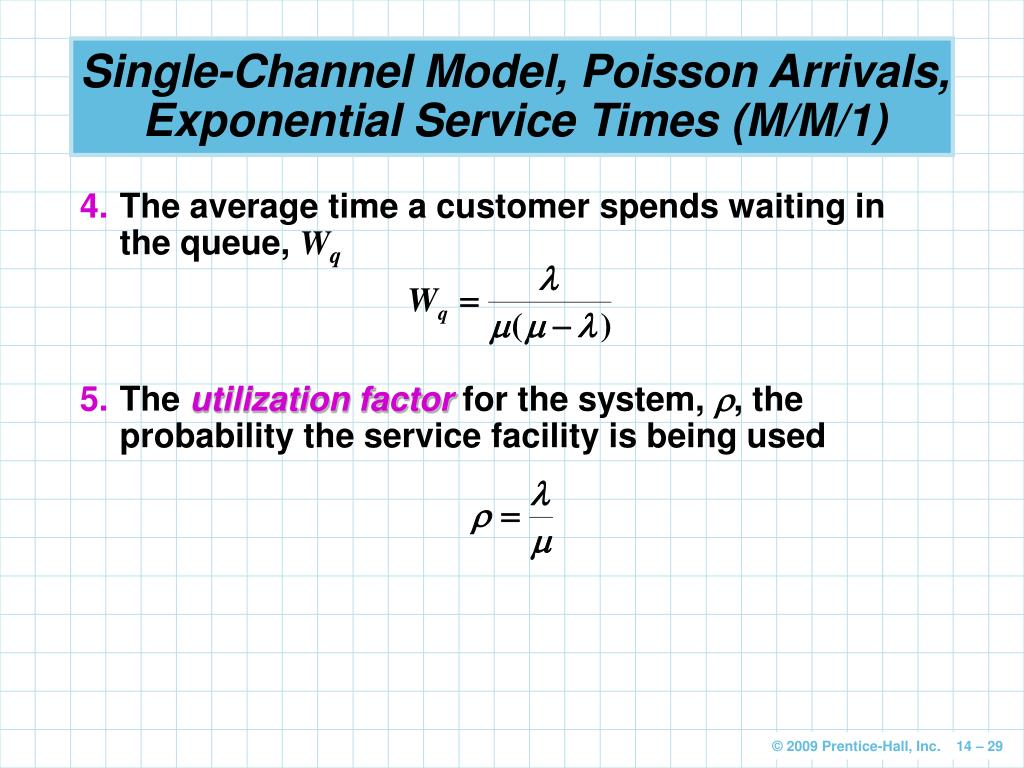 Single-Channel Model, Poisson Arrivals, Exponential Service Times (M/M/1)

4. The average time a customer spends waiting in the queue, $W_q$

$W_q = \frac{\lambda}{\mu(\mu - \lambda)}$

5. The utilization factor for the system, $\rho$, the probability the service facility is being used

$\rho = \frac{\lambda}{\mu}$

© 2009 Prentice-Hall, Inc. 14 – 29